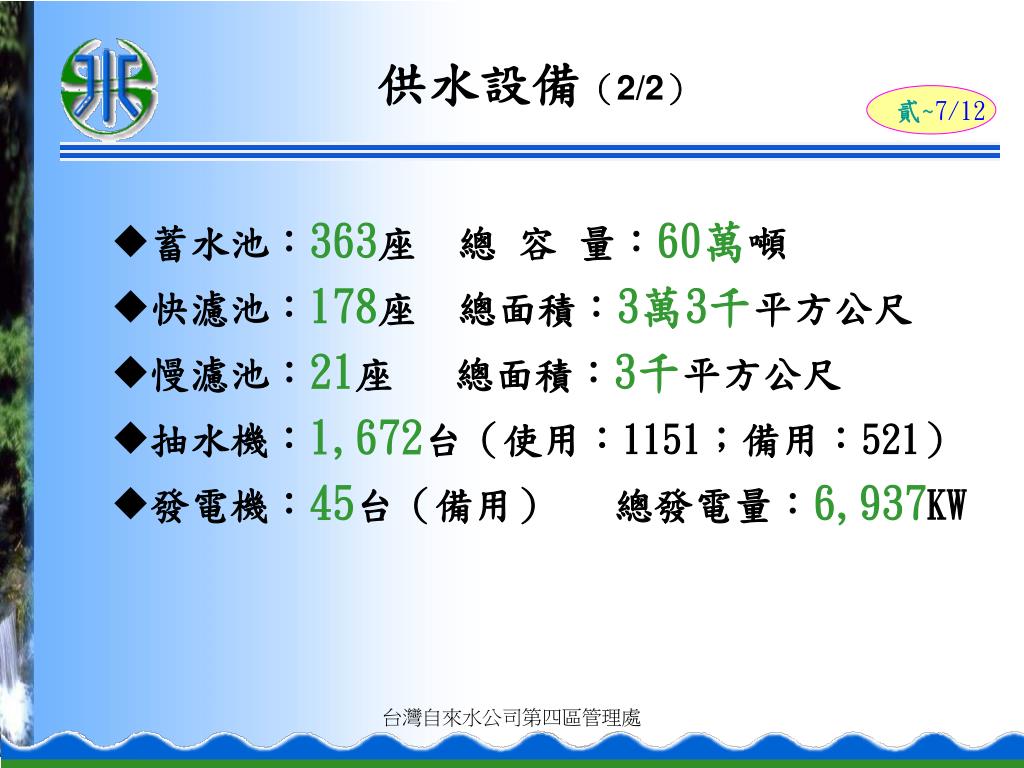 供水設備（2/2）

貳~7/12

◆蓄水池：363座　總 容 量：60萬噸

◆快濾池：178座　總面積：3萬3千平方公尺

◆慢濾池：21座　總面積：3千平方公尺

◆抽水機：1,672台（使用：1151；備用：521）

◆發電機：45台（備用）　總發電量：6,937KW

台灣自來水公司第四區管理處